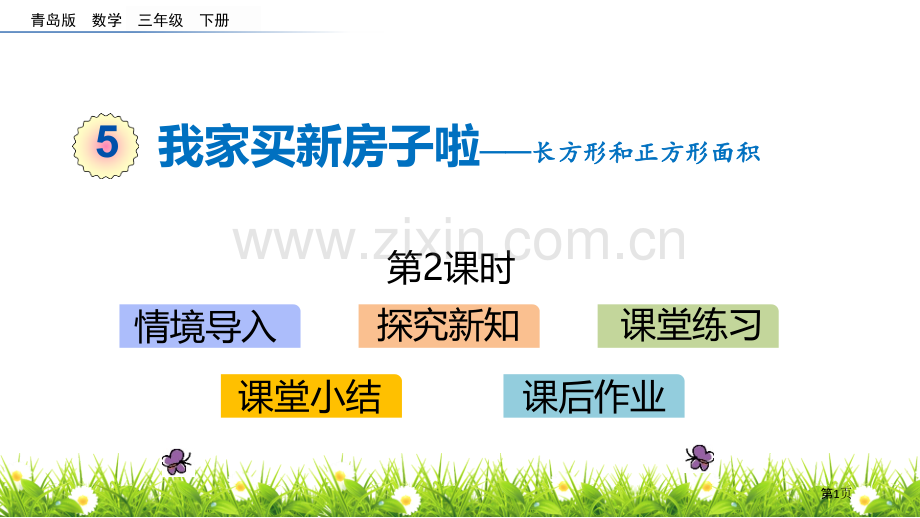 青岛版 数学 三年级 下册

5 我家买新房子啦——长方形和正方形面积

www.zixin.com.cn

第2课时

情境导入

探究新知

课堂练习

课堂小结

课后作业

第1页